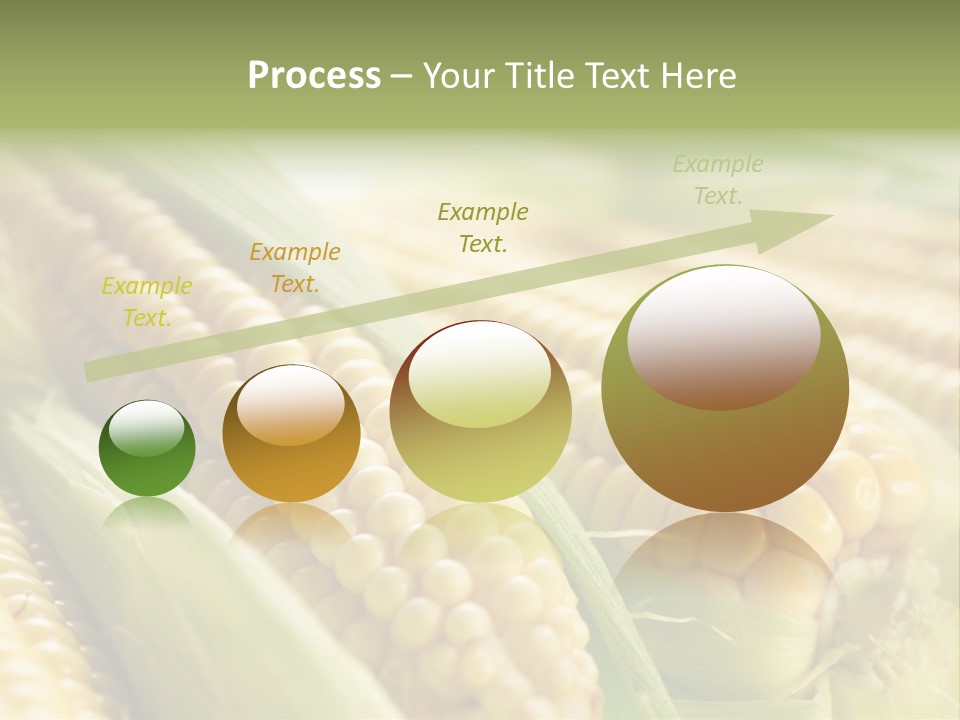 Process – Your Title Text Here

Example Text.

Example Text.

Example Text.

Example Text.